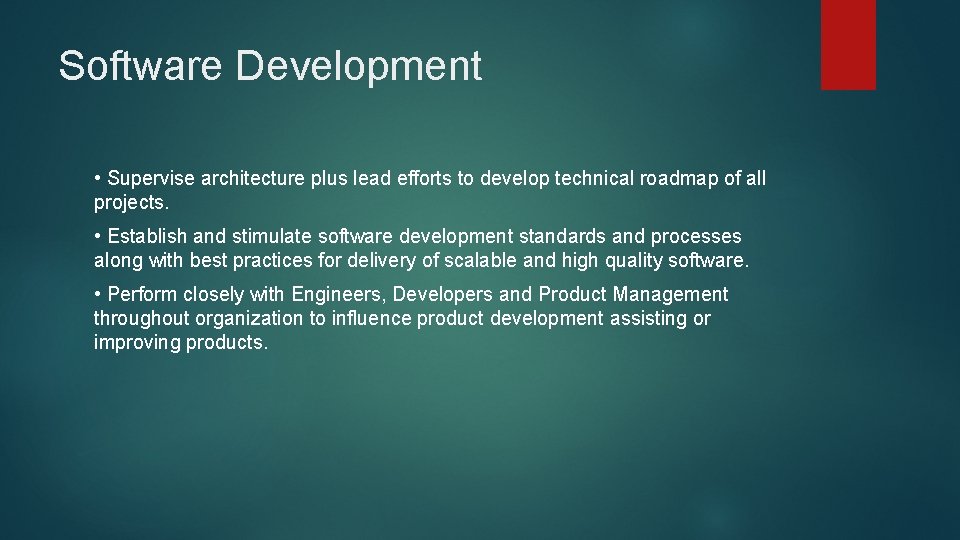 Software Development

• Supervise architecture plus lead efforts to develop technical roadmap of all projects.

• Establish and stimulate software development standards and processes along with best practices for delivery of scalable and high quality software.

• Perform closely with Engineers, Developers and Product Management throughout organization to influence product development assisting or improving products.